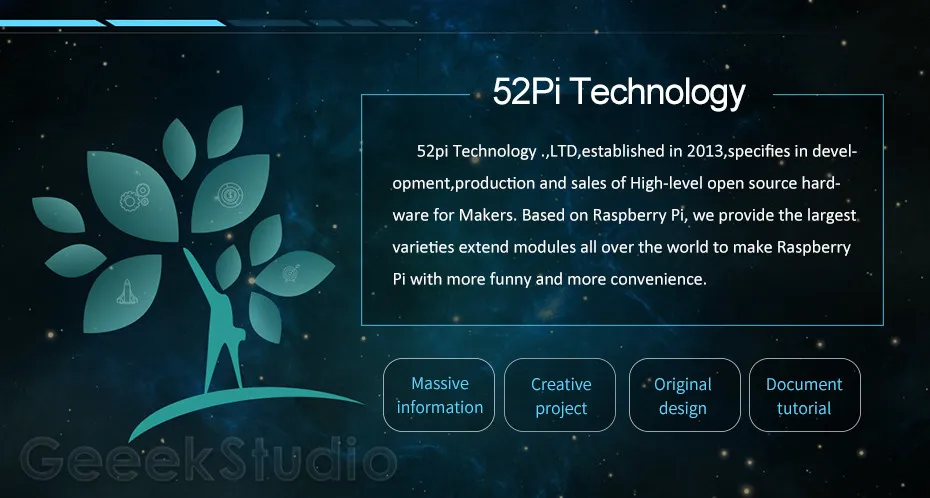 52Pi Technology

52pi Technology .,LTD,established in 2013,specifies in development,production and sales of High-level open source hardware for Makers. Based on Raspberry Pi, we provide the largest varieties extend modules all over the world to make Raspberry Pi with more funny and more convenience.

Massive information

Creative project

Original design

Document tutorial

GeeekStudio